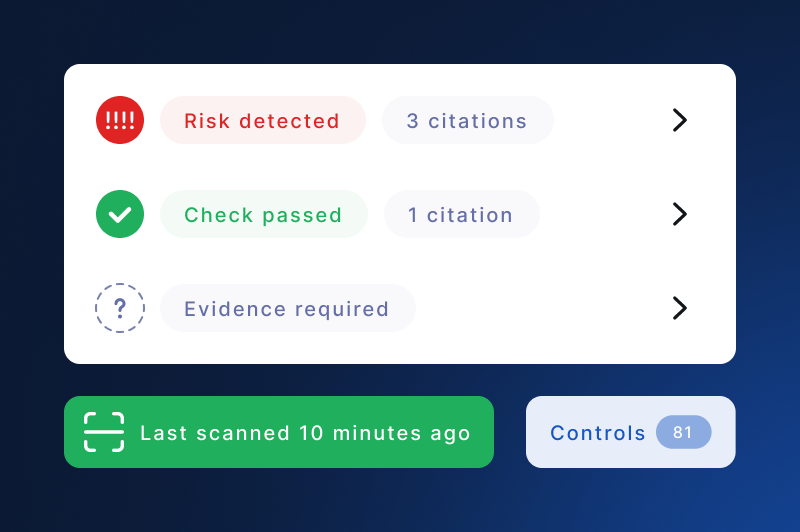 !!!! Risk detected 3 citations

Check passed 1 citation

? Evidence required

Last scanned 10 minutes ago

Controls 81